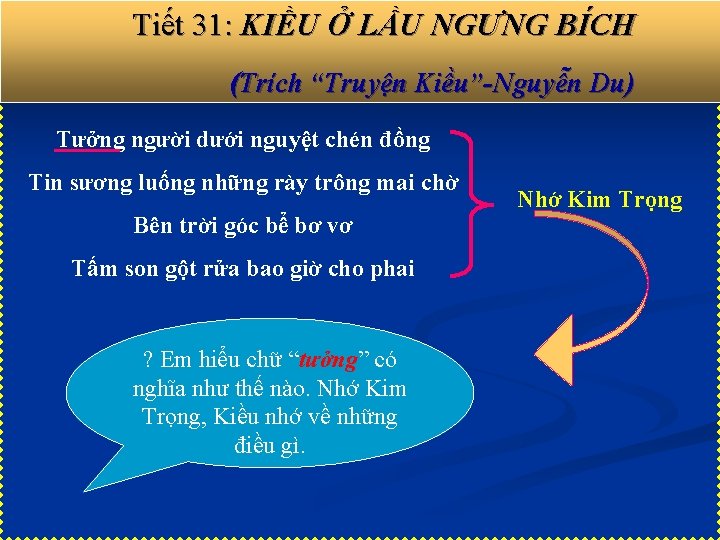 Tiết 31: KIỀU Ở LẦU NGƯNG BÍCH

(Trích "Truyện Kiều"-Nguyễn Du)

Tưởng người dưới nguyệt chén đồng

Tin sương luống những rày trông mai chờ

Bên trời góc bể bơ vơ

Tấm son gột rửa bao giờ cho phai

Nhớ Kim Trọng

? Em hiểu chữ "tưởng" có nghĩa như thế nào. Nhớ Kim Trọng, Kiều nhớ về những điều gì.